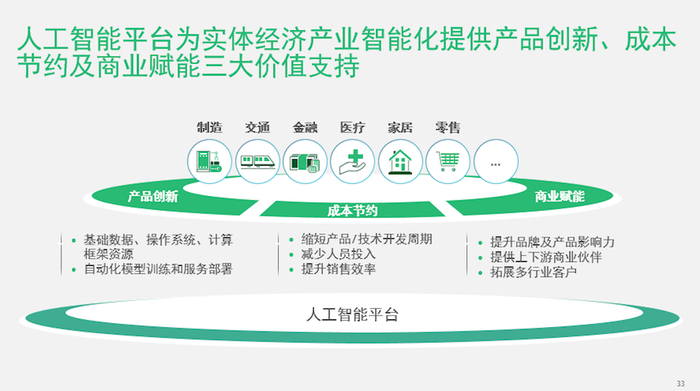 人工智能平台为实体经济产业智能化提供产品创新、成本节约及商业赋能三大价值支持

制造 交通 金融 医疗 家居 零售

...

产品创新

成本节约

商业赋能

• 基础数据、操作系统、计算框架资源
• 自动化模型训练和服务部署

• 缩短产品/技术开发周期
• 减少人员投入
• 提升销售效率

• 提升品牌及产品影响力
• 提供上下游商业伙伴
• 拓展多行业客户

人工智能平台

33